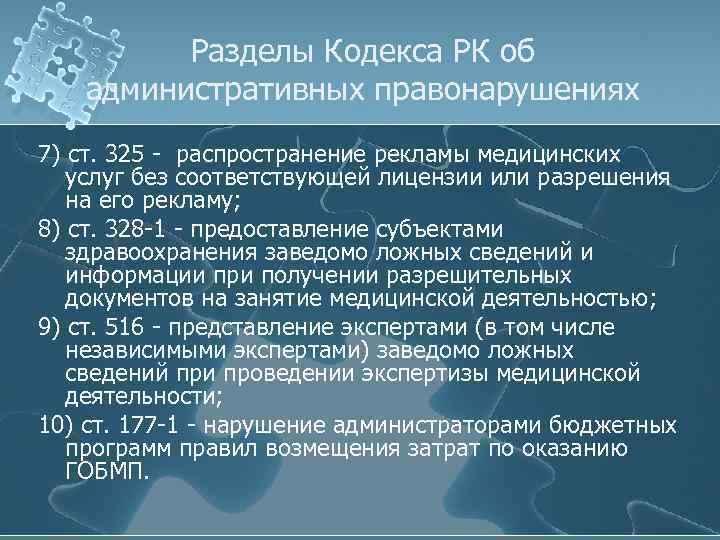 Разделы Кодекса РК об административных правонарушениях

7) ст. 325 - распространение рекламы медицинских услуг без соответствующей лицензии или разрешения на его рекламу;

8) ст. 328-1 - предоставление субъектами здравоохранения заведомо ложных сведений и информации при получении разрешительных документов на занятие медицинской деятельностью;

9) ст. 516 - представление экспертами (в том числе независимыми экспертами) заведомо ложных сведений при проведении экспертизы медицинской деятельности;

10) ст. 177-1 - нарушение администраторами бюджетных программ правил возмещения затрат по оказанию ГОБМП.